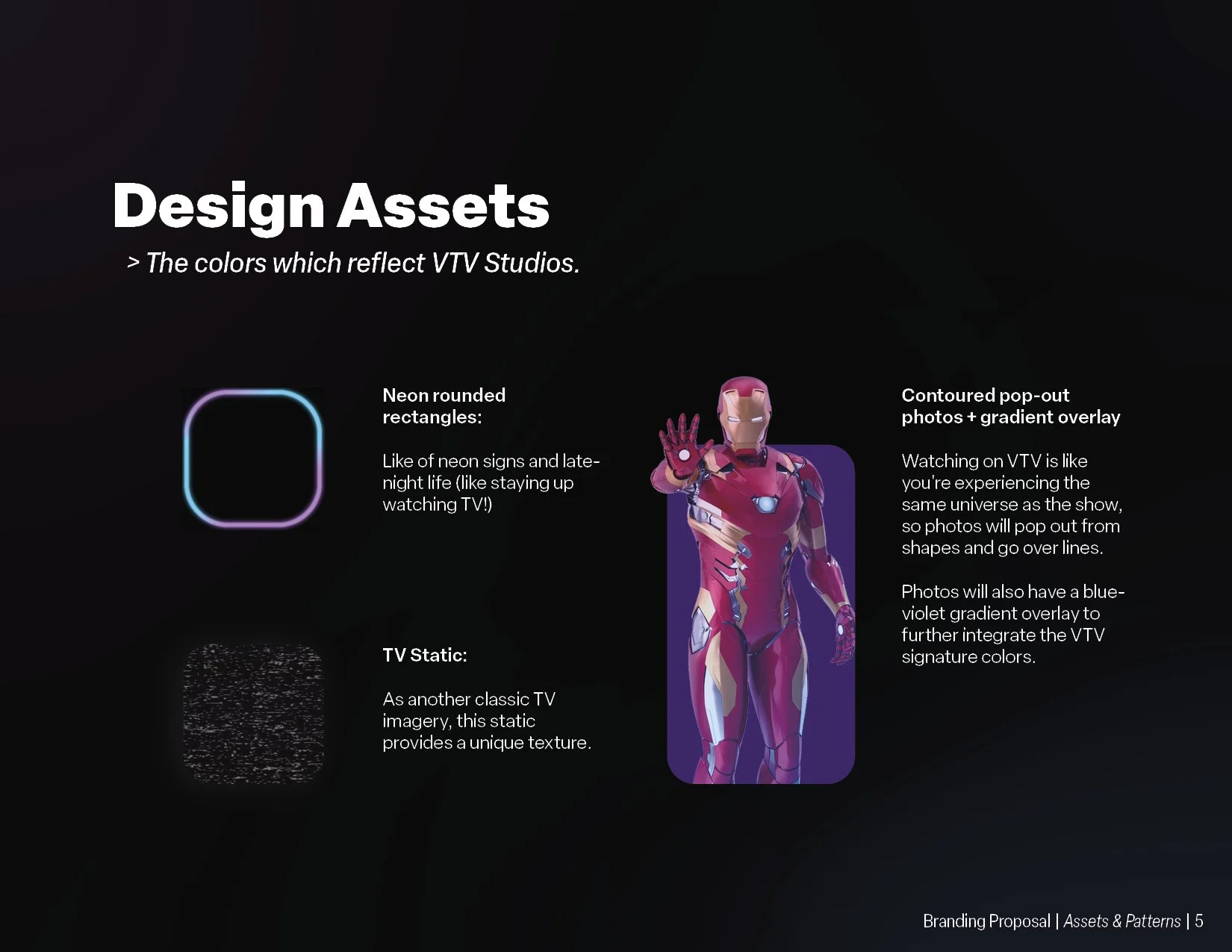 Design Assets
> The colors which reflect VTV Studios.

Neon rounded rectangles:

Like of neon signs and late-night life (like staying up watching TV!)

TV Static:

As another classic TV imagery, this static provides a unique texture.

Contoured pop-out photos + gradient overlay

Watching on VTV is like you're experiencing the same universe as the show, so photos will pop out from shapes and go over lines.

Photos will also have a blue-violet gradient overlay to further integrate the VTV signature colors.

Branding Proposal | Assets & Patterns | 5